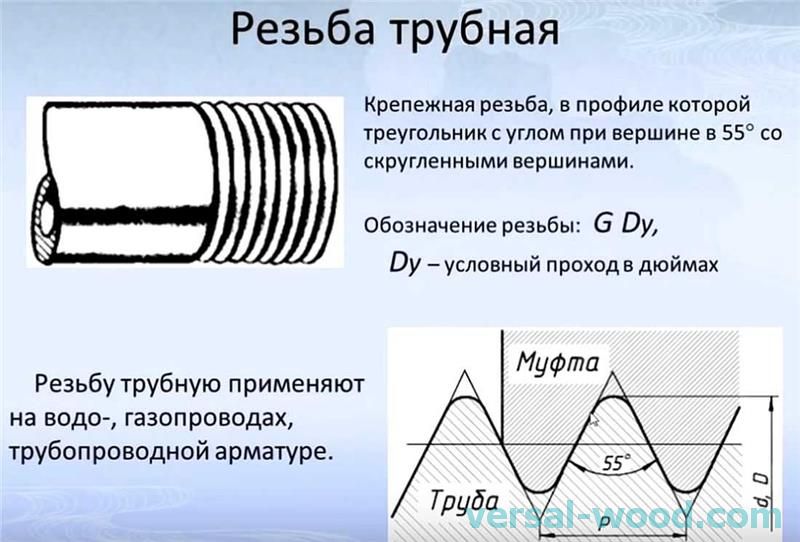 Резьба трубная

Крепежная резьба, в профиле которой треугольник с углом при вершине в 55° со скругленными вершинами.

Обозначение резьбы: G Dy,

Dy – условный проход в дюймах

Резьбу трубную применяют на водо-, газопроводах, трубопроводной арматуре.

Муфта

55°

Труба

P

d, D

versal-wood.com